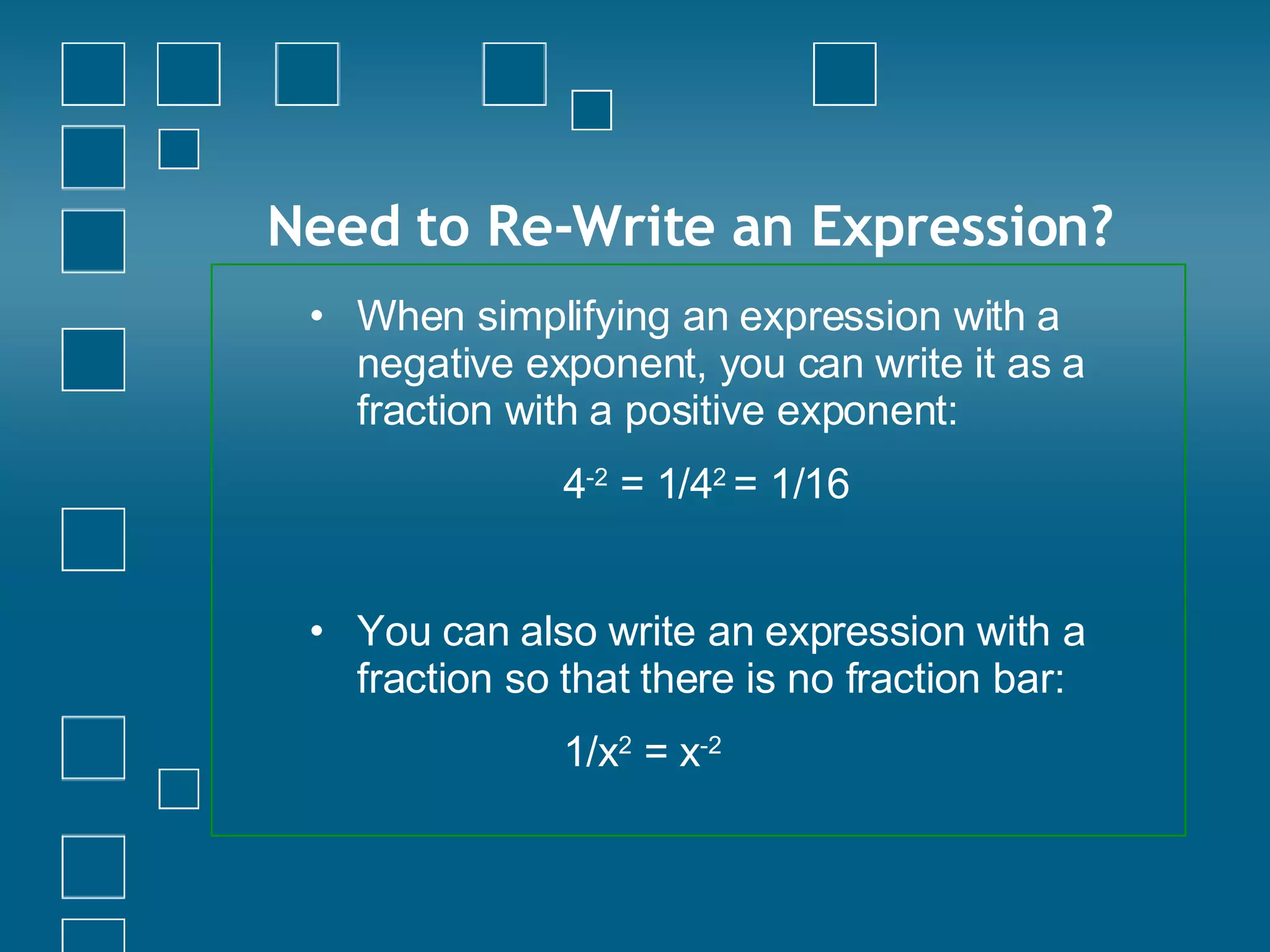 Need to Re-Write an Expression?

• When simplifying an expression with a negative exponent, you can write it as a fraction with a positive exponent:

$4^{-2} = 1/4^2 = 1/16$

• You can also write an expression with a fraction so that there is no fraction bar:

$1/x^2 = x^{-2}$